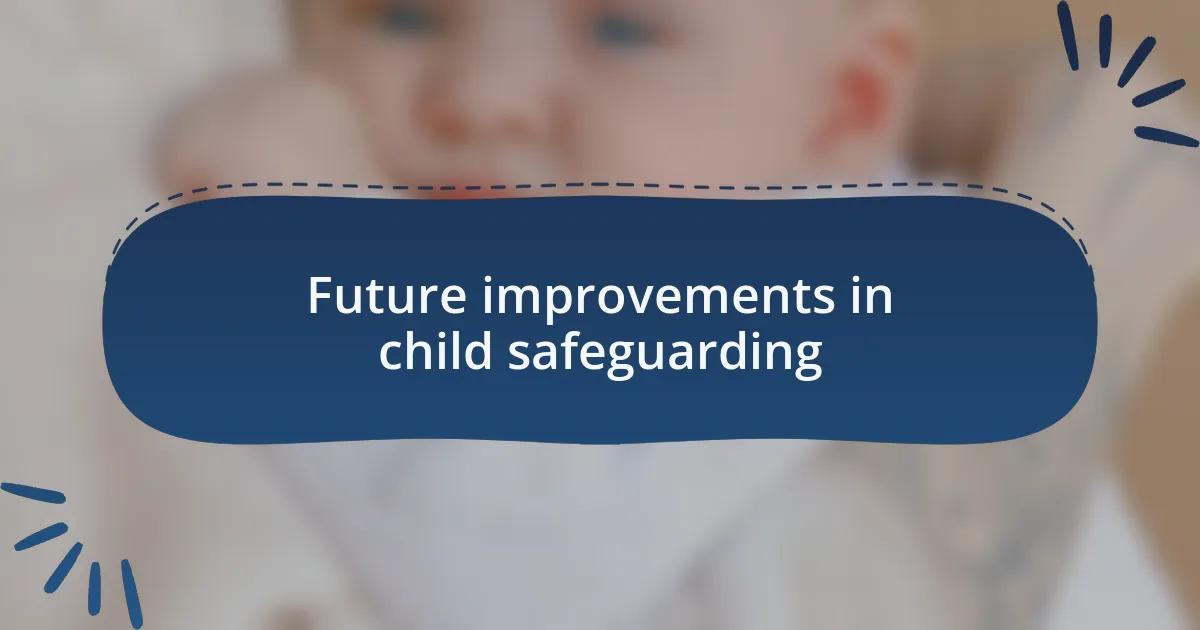 Future improvements in child safeguarding